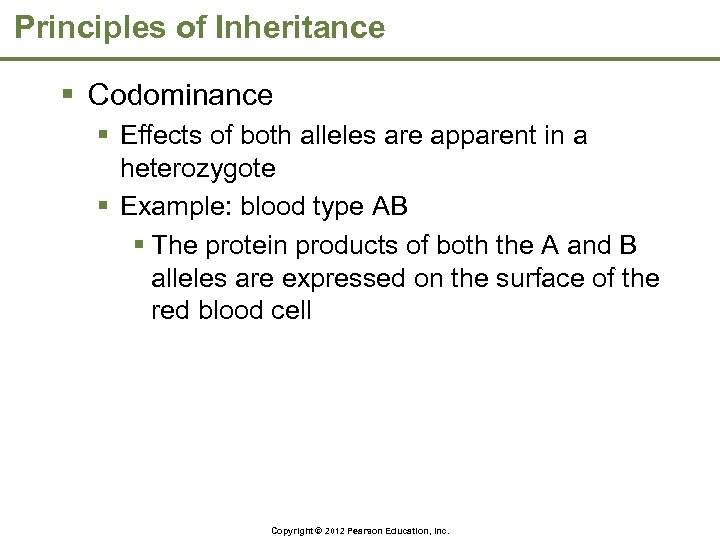 Principles of Inheritance

▪ Codominance
▪ Effects of both alleles are apparent in a heterozygote
▪ Example: blood type AB
▪ The protein products of both the A and B alleles are expressed on the surface of the red blood cell

Copyright © 2012 Pearson Education, Inc.